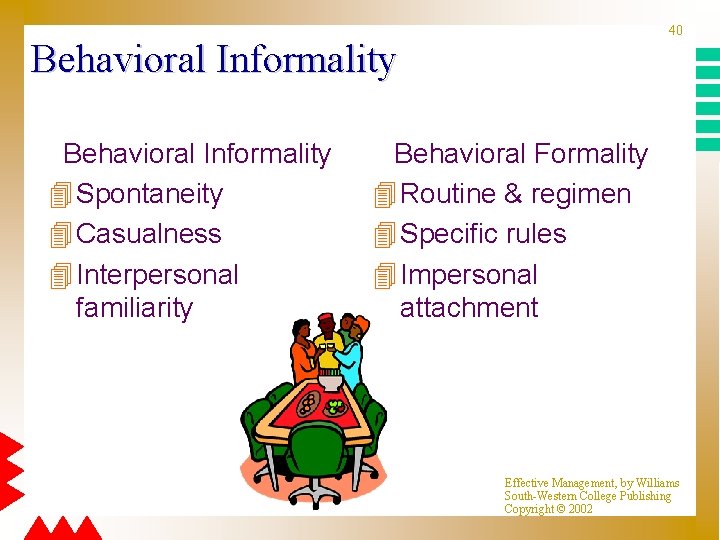 40

Behavioral Informality

Behavioral Informality
Spontaneity
Casualness
Interpersonal familiarity

Behavioral Formality
Routine & regimen
Specific rules
Impersonal attachment

Effective Management, by Williams
South-Western College Publishing
Copyright © 2002